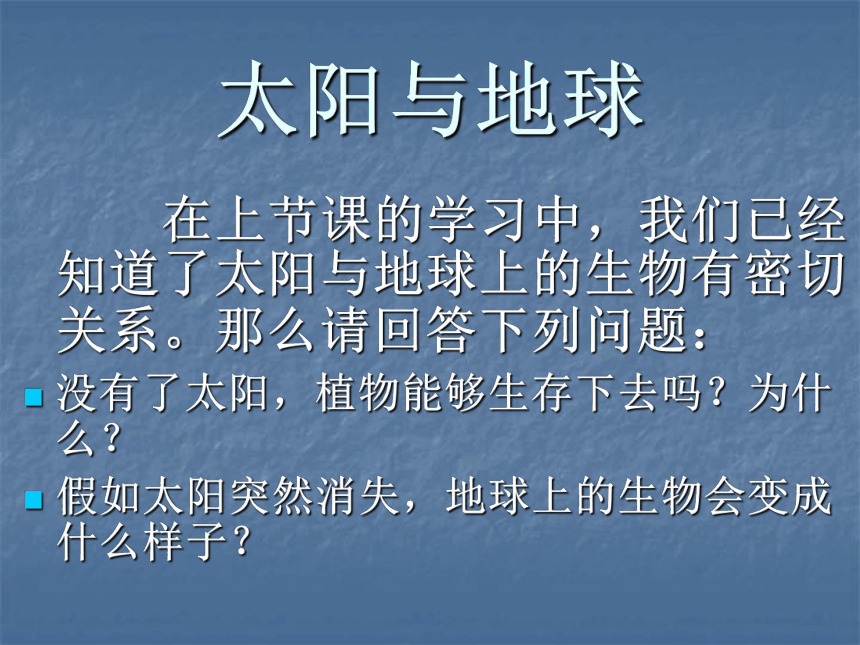 太阳与地球

在上节课的学习中，我们已经知道了太阳与地球上的生物有密切关系。那么请回答下列问题：

没有了太阳，植物能够生存下去吗？为什么？

假如太阳突然消失，地球上的生物会变成什么样子？